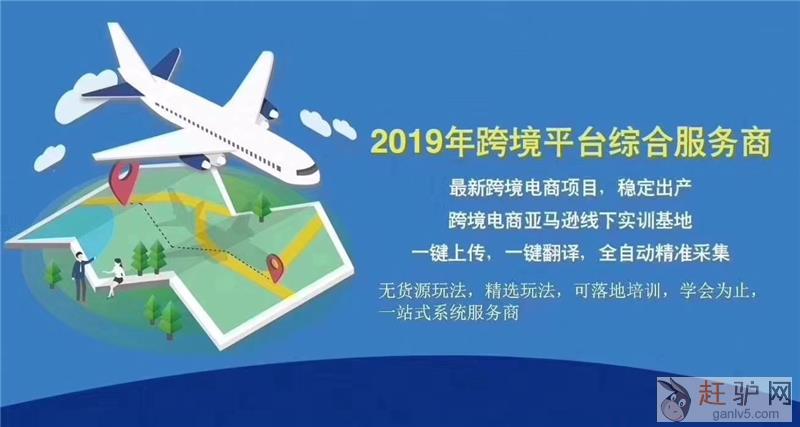 2019年跨境平台综合服务商

最新跨境电商项目，稳定出产

跨境电商亚马逊线下实训基地

一键上传，一键翻译，全自动精准采集

无货源玩法，精选玩法，可落地培训，学会为止，一站式系统服务商

赶驴网
ganlv5.com